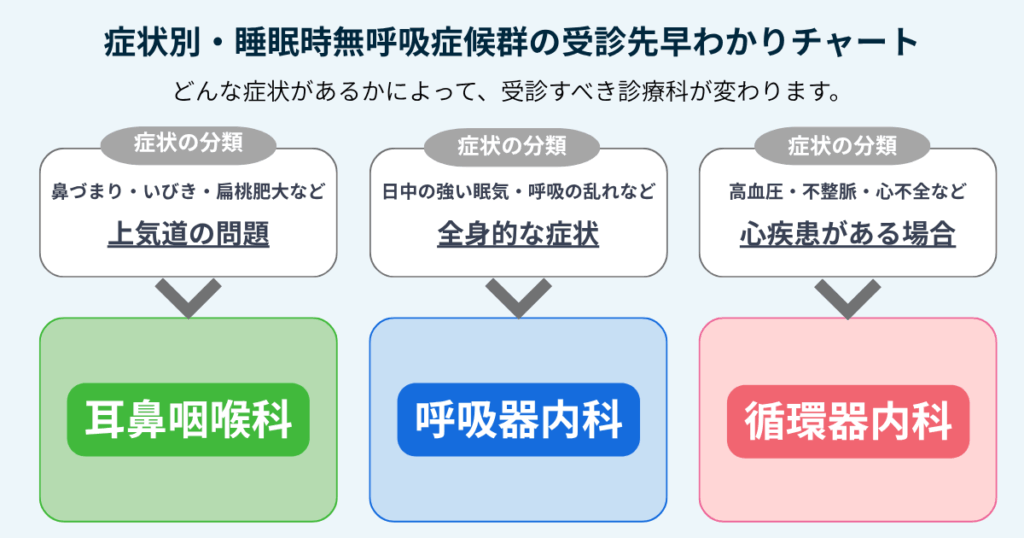 症状別・睡眠時無呼吸症候群の受診先早わかりチャート

どんな症状があるかによって、受診すべき診療科が変わります。

症状の分類
鼻づまり・いびき・扁桃肥大など
上気道の問題

耳鼻咽喉科

症状の分類
日中の強い眠気・呼吸の乱れなど
全身的な症状

呼吸器内科

症状の分類
高血圧・不整脈・心不全など
心疾患がある場合

循環器内科